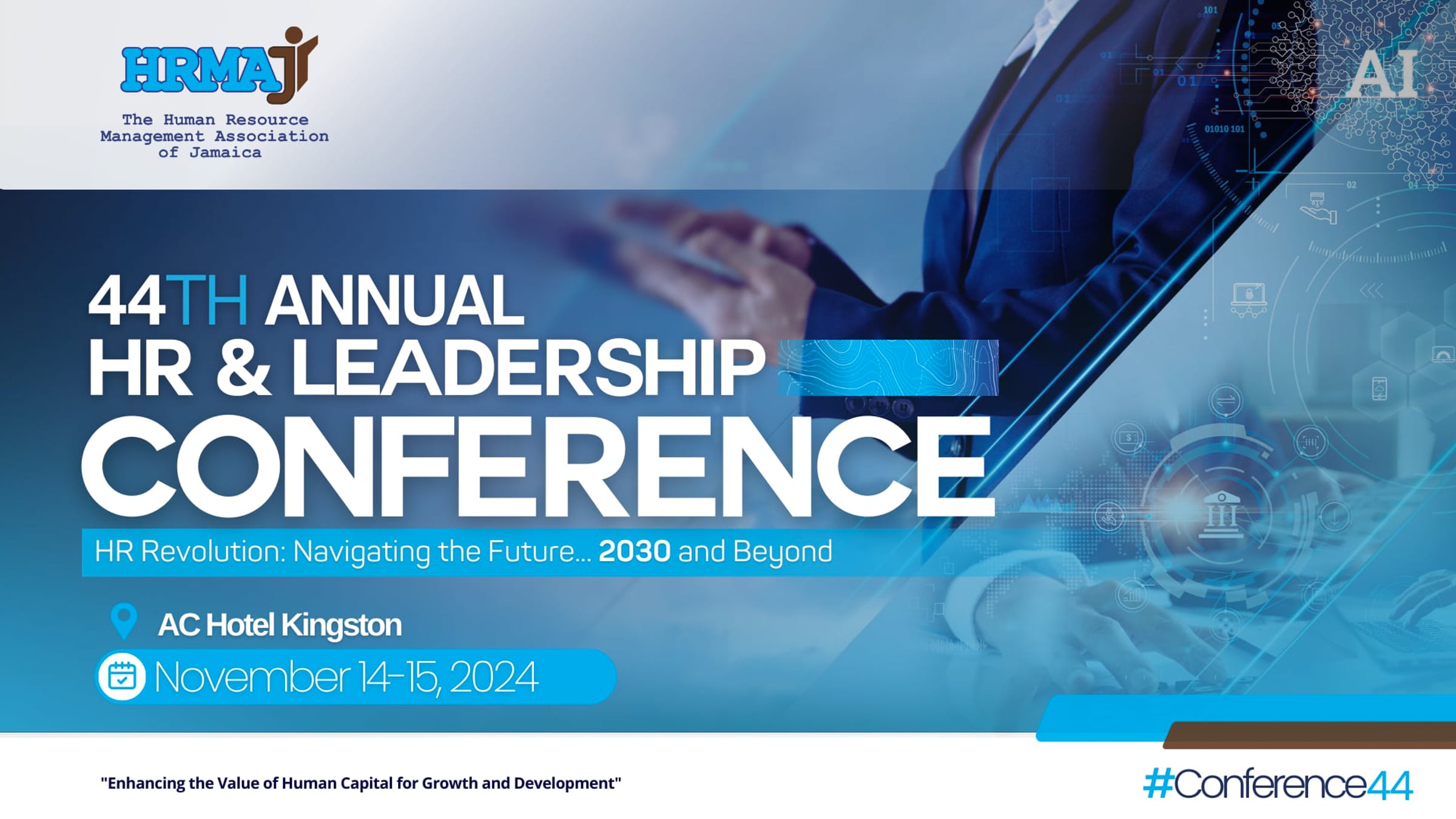 HRMAJ

The Human Resource Management Association of Jamaica

AI

44TH ANNUAL HR & LEADERSHIP CONFERENCE

HR Revolution: Navigating the Future... 2030 and Beyond

AC Hotel Kingston

November 14-15, 2024

"Enhancing the Value of Human Capital for Growth and Development"

#Conference44